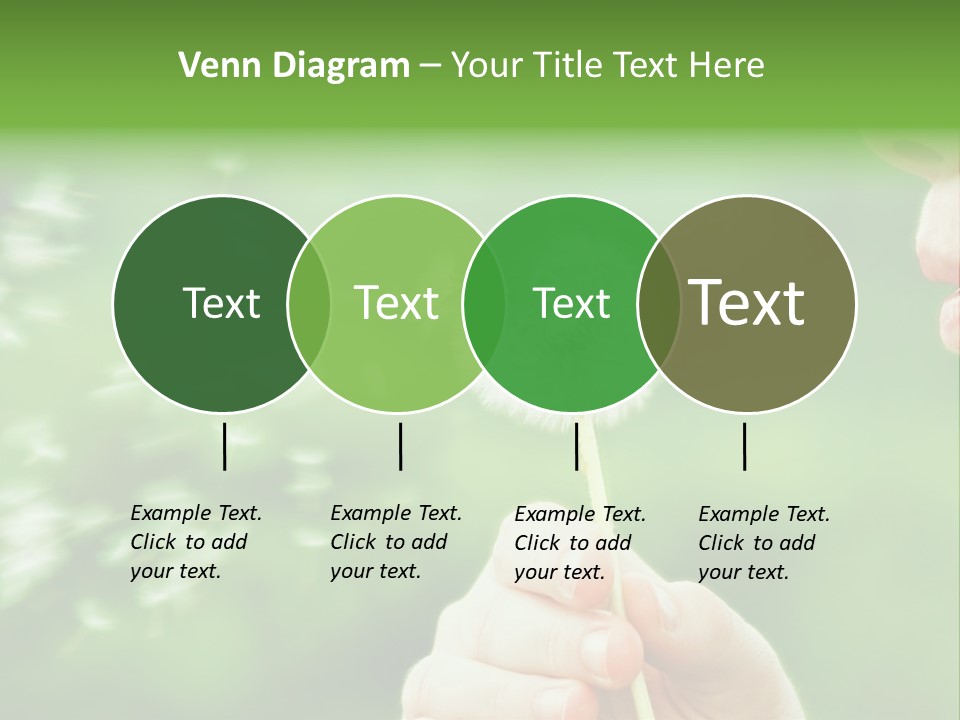 Venn Diagram – Your Title Text Here

Text

Text

Text

Text

Example Text. Click to add your text.

Example Text. Click to add your text.

Example Text. Click to add your text.

Example Text. Click to add your text.